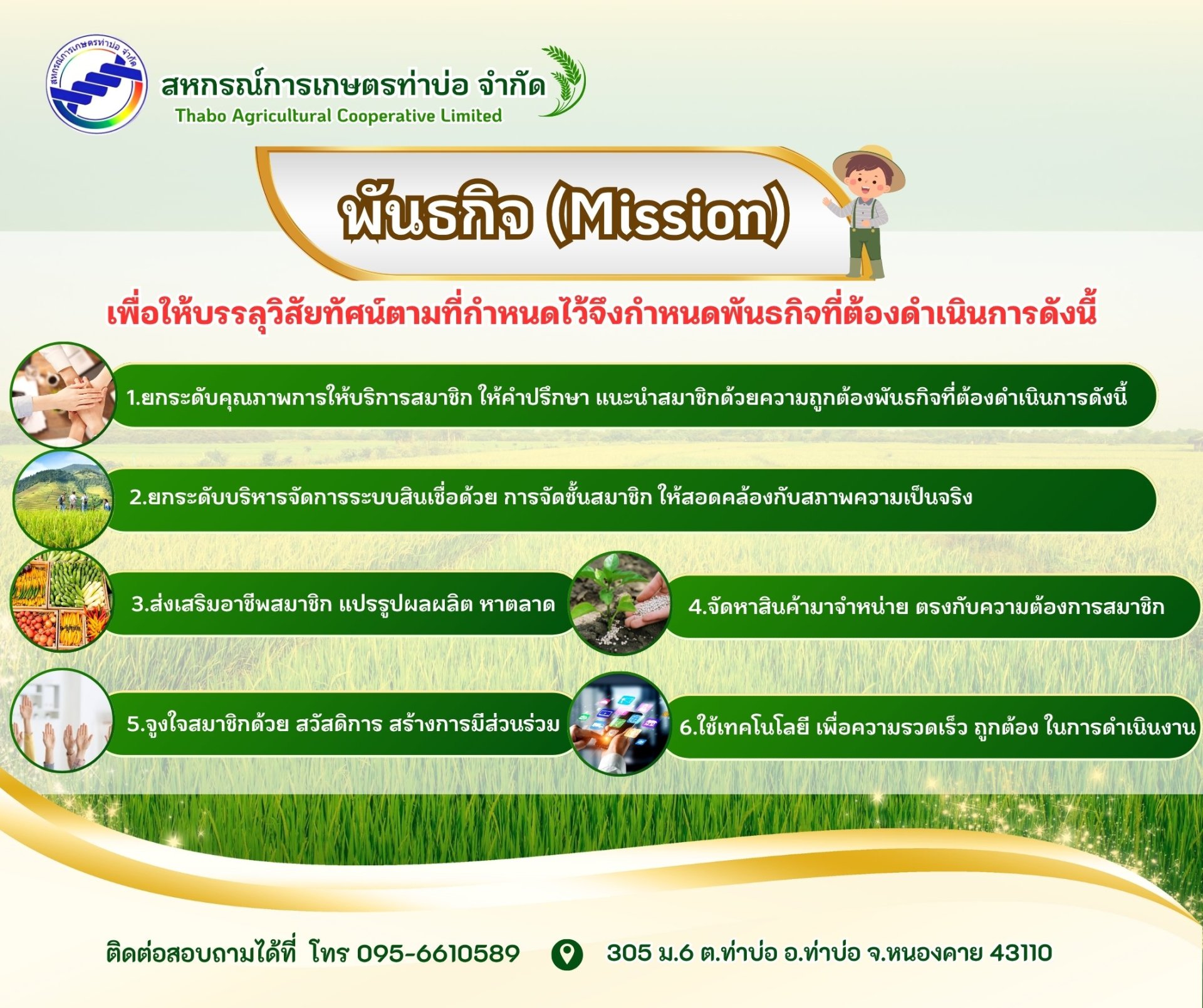 สหกรณ์การเกษตรท่าบ่อ จำกัด

สหกรณ์การเกษตรท่าบ่อ จำกัด
Thabo Agricultural Cooperative Limited

พันธกิจ (Mission)

เพื่อให้บรรลุวิสัยทัศน์ตามที่กำหนดไว้จึงกำหนดพันธกิจที่ต้องดำเนินการดังนี้

1.ยกระดับคุณภาพการให้บริการสมาชิก ให้คำปรึกษา แนะนำสมาชิกด้วยความถูกต้องพันธกิจที่ต้องดำเนินการดังนี้

2.ยกระดับบริหารจัดการระบบสินเชื่อด้วย การจัดชั้นสมาชิก ให้สอดคล้องกับสภาพความเป็นจริง

3.ส่งเสริมอาชีพสมาชิก แปรรูปผลผลิต หาตลาด

4.จัดหาสินค้ามาจำหน่าย ตรงกับความต้องการสมาชิก

5.จูงใจสมาชิกด้วย สวัสดิการ สร้างการมีส่วนร่วม

6.ใช้เทคโนโลยี เพื่อความรวดเร็ว ถูกต้อง ในการดำเนินงาน

ติดต่อสอบถามได้ที่ โทร 095-6610589 305 ม.6 ต.ท่าบ่อ อ.ท่าบ่อ จ.หนองคาย 43110